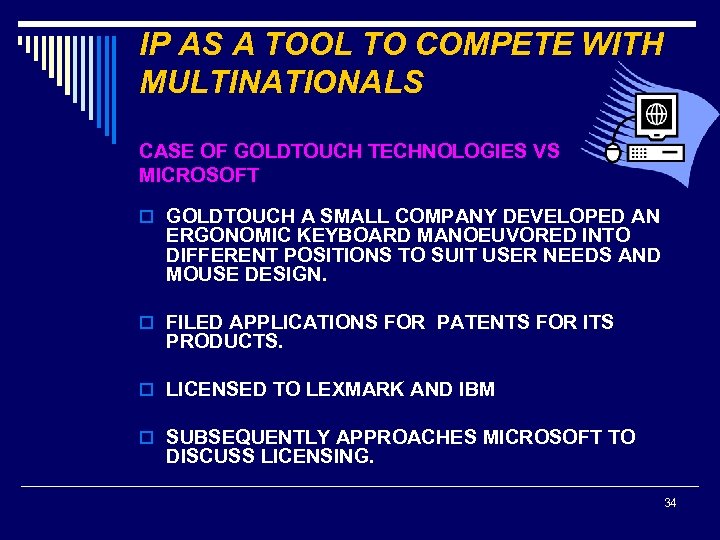 IP AS A TOOL TO COMPETE WITH MULTINATIONALS

CASE OF GOLDTOUCH TECHNOLOGIES VS MICROSOFT

GOLDTOUCH A SMALL COMPANY DEVELOPED AN ERGONOMIC KEYBOARD MANOEUVORED INTO DIFFERENT POSITIONS TO SUIT USER NEEDS AND MOUSE DESIGN.

FILED APPLICATIONS FOR PATENTS FOR ITS PRODUCTS.

LICENSED TO LEXMARK AND IBM

SUBSEQUENTLY APPROACHES MICROSOFT TO DISCUSS LICENSING.

34